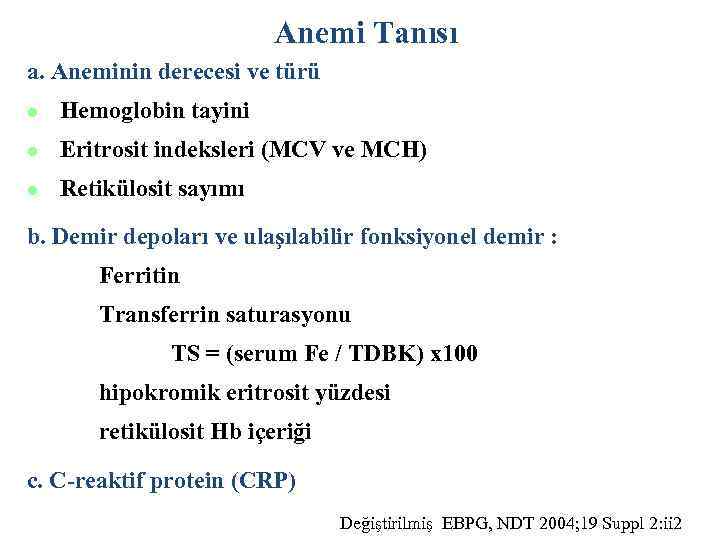 Anemi Tanısı

a. Aneminin derecesi ve türü

- Hemoglobin tayini
- Eritrosit indeksleri (MCV ve MCH)
- Retikülosit sayımı

b. Demir depoları ve ulaşılabilir fonksiyonel demir :

Ferritin

Transferrin saturasyonu

TS = (serum Fe / TDBK) x100

hipokromik eritrosit yüzdesi

retikülosit Hb içeriği

c. C-reaktif protein (CRP)

Değiştirilmiş EBPG, NDT 2004;19 Suppl 2:ii2